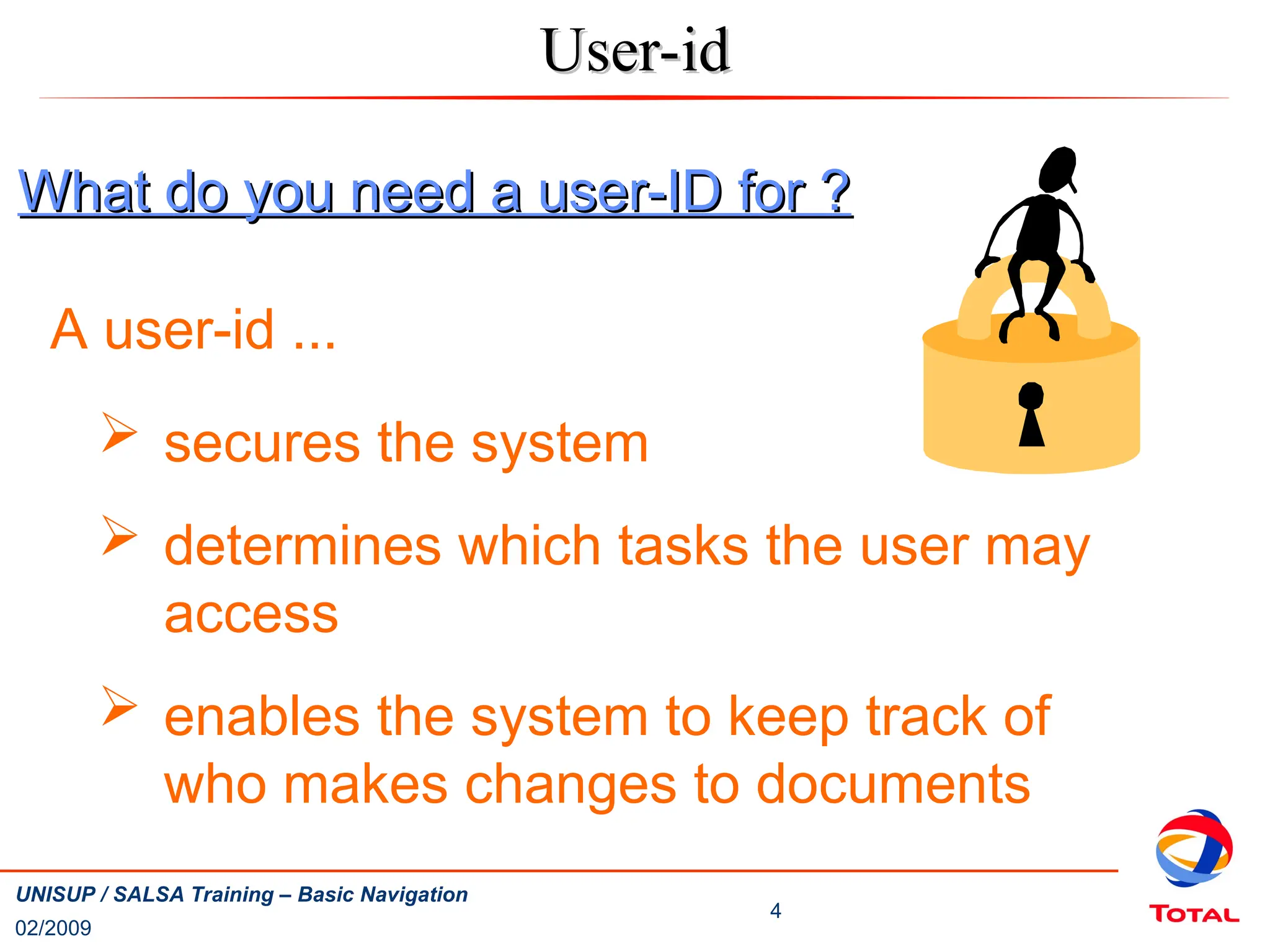 User-id

What do you need a user-ID for ?

A user-id ...

➢ secures the system

➢ determines which tasks the user may access

➢ enables the system to keep track of who makes changes to documents

UNISUP / SALSA Training – Basic Navigation
02/2009

4

TOTAL